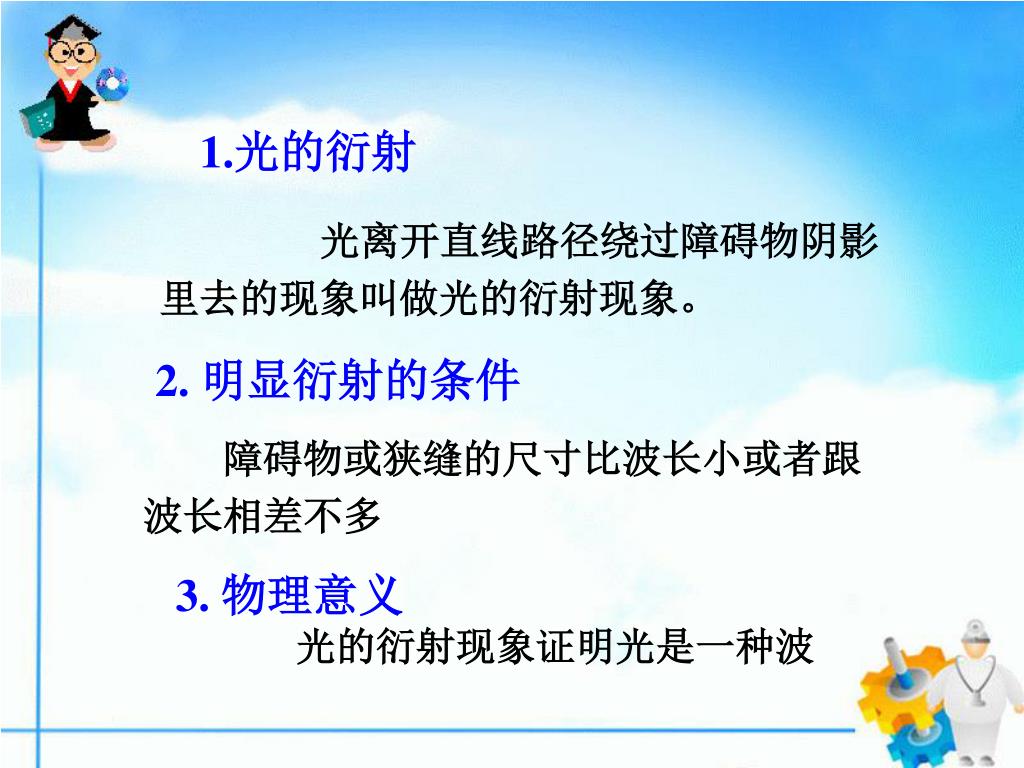 1.光的衍射

光离开直线路径绕过障碍物阴影里去的现象叫做光的衍射现象。

2. 明显衍射的条件

障碍物或狭缝的尺寸比波长小或者跟波长相差不多

3. 物理意义

光的衍射现象证明光是一种波